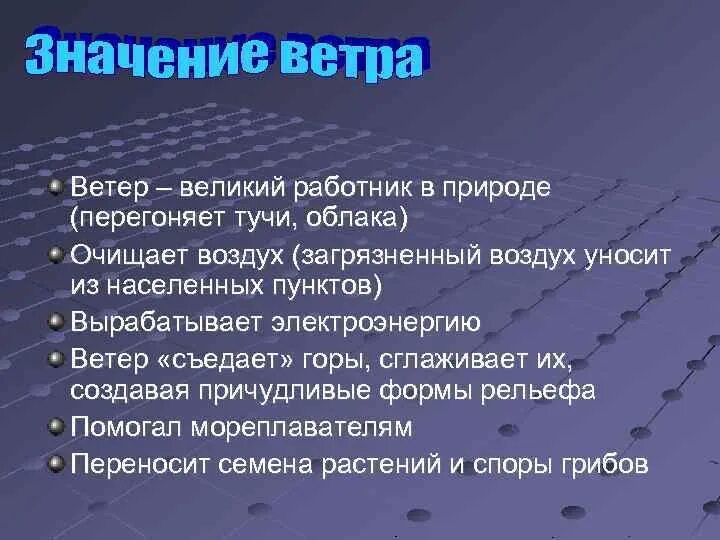 Значение ветра

Ветер – великий работник в природе (перегоняет тучи, облака)

Очищает воздух (загрязненный воздух уносит из населенных пунктов)

Вырабатывает электроэнергию

Ветер «съедает» горы, сглаживает их, создавая причудливые формы рельефа

Помогал мореплавателям

Переносит семена растений и споры грибов